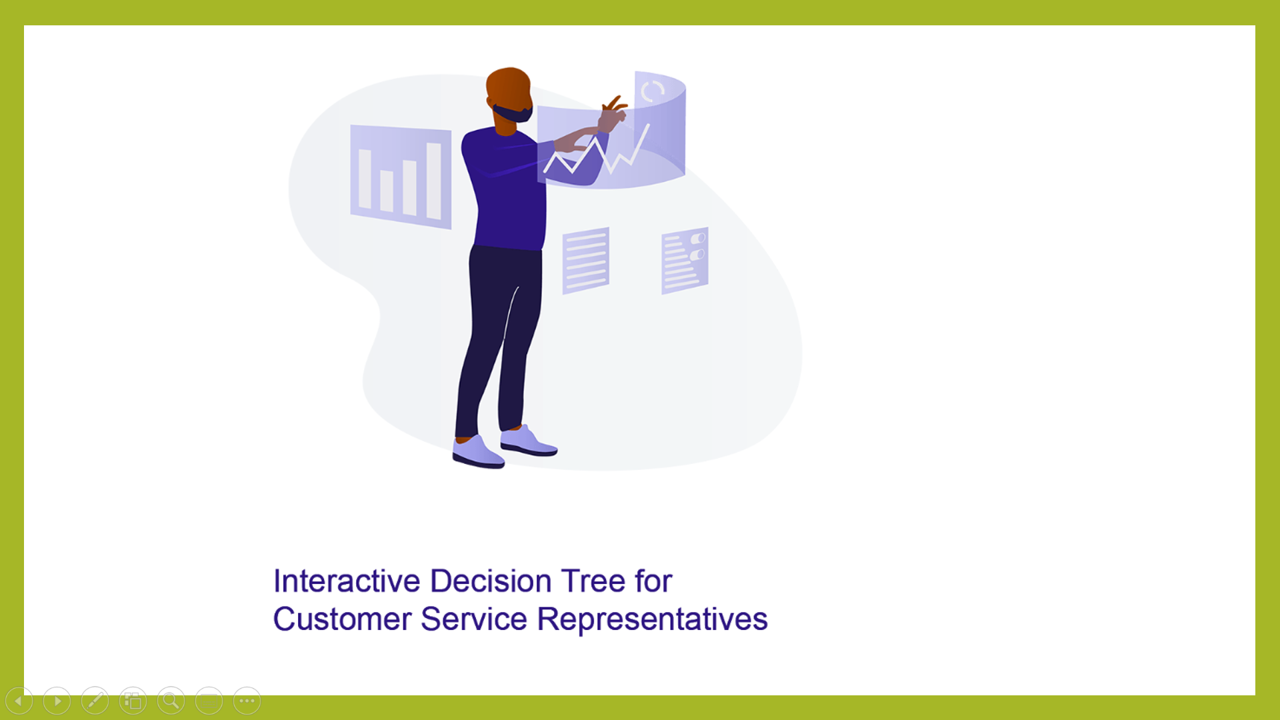 Interactive Decision Tree for Customer Service Representatives